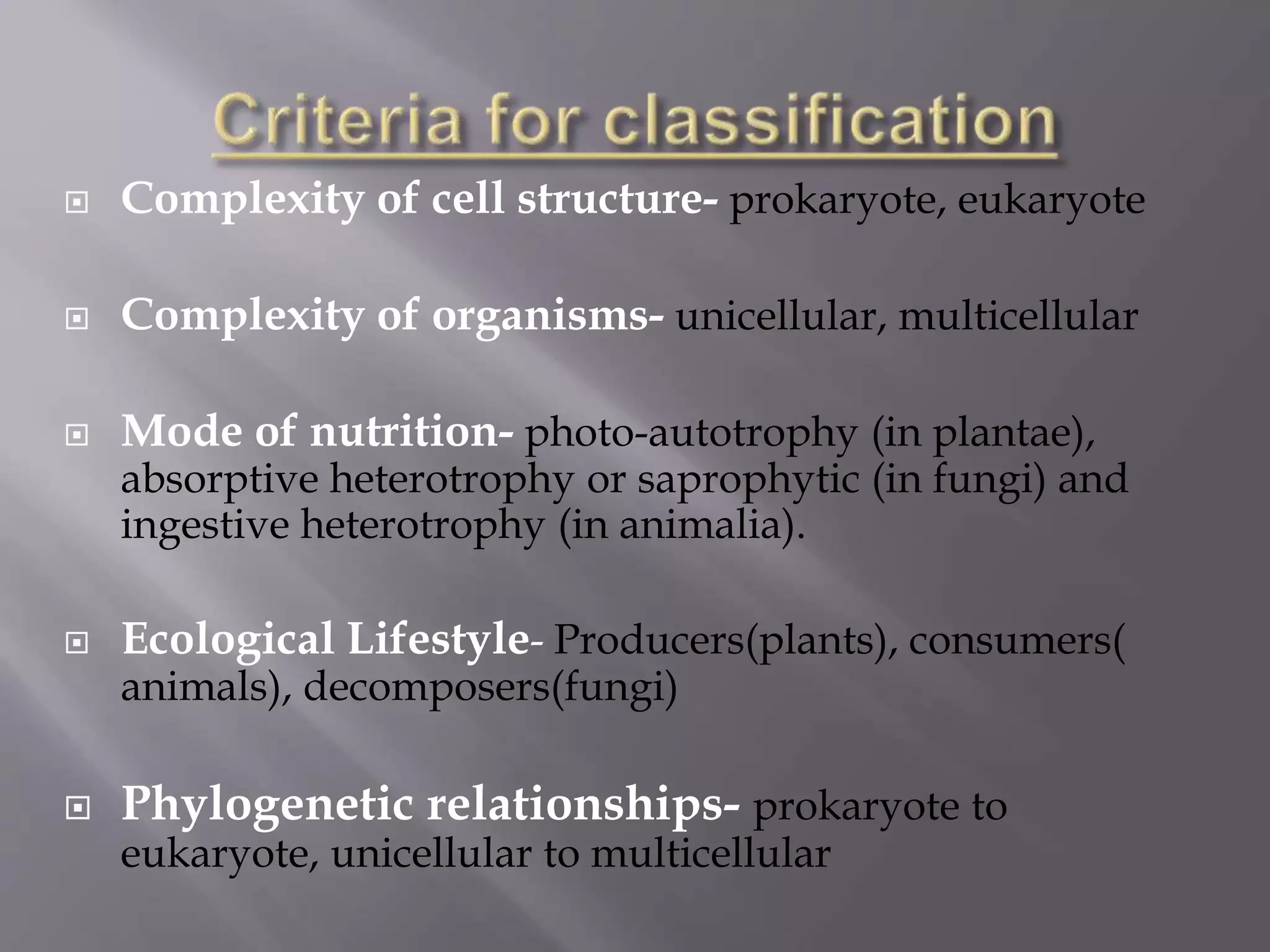 Criteria for classification

Complexity of cell structure- prokaryote, eukaryote

Complexity of organisms- unicellular, multicellular

Mode of nutrition- photo-autotrophy (in plantae), absorptive heterotrophy or saprophytic (in fungi) and ingestive heterotrophy (in animalia).

Ecological Lifestyle- Producers(plants), consumers( animals), decomposers(fungi)

Phylogenetic relationships- prokaryote to eukaryote, unicellular to multicellular